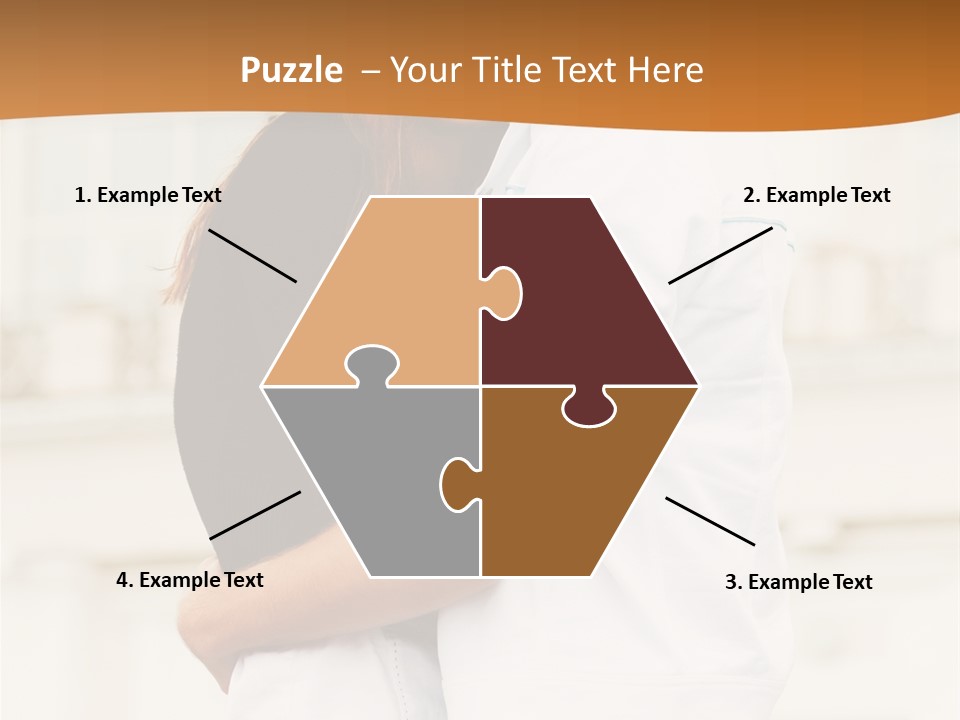 Puzzle – Your Title Text Here

1. Example Text

2. Example Text

4. Example Text

3. Example Text